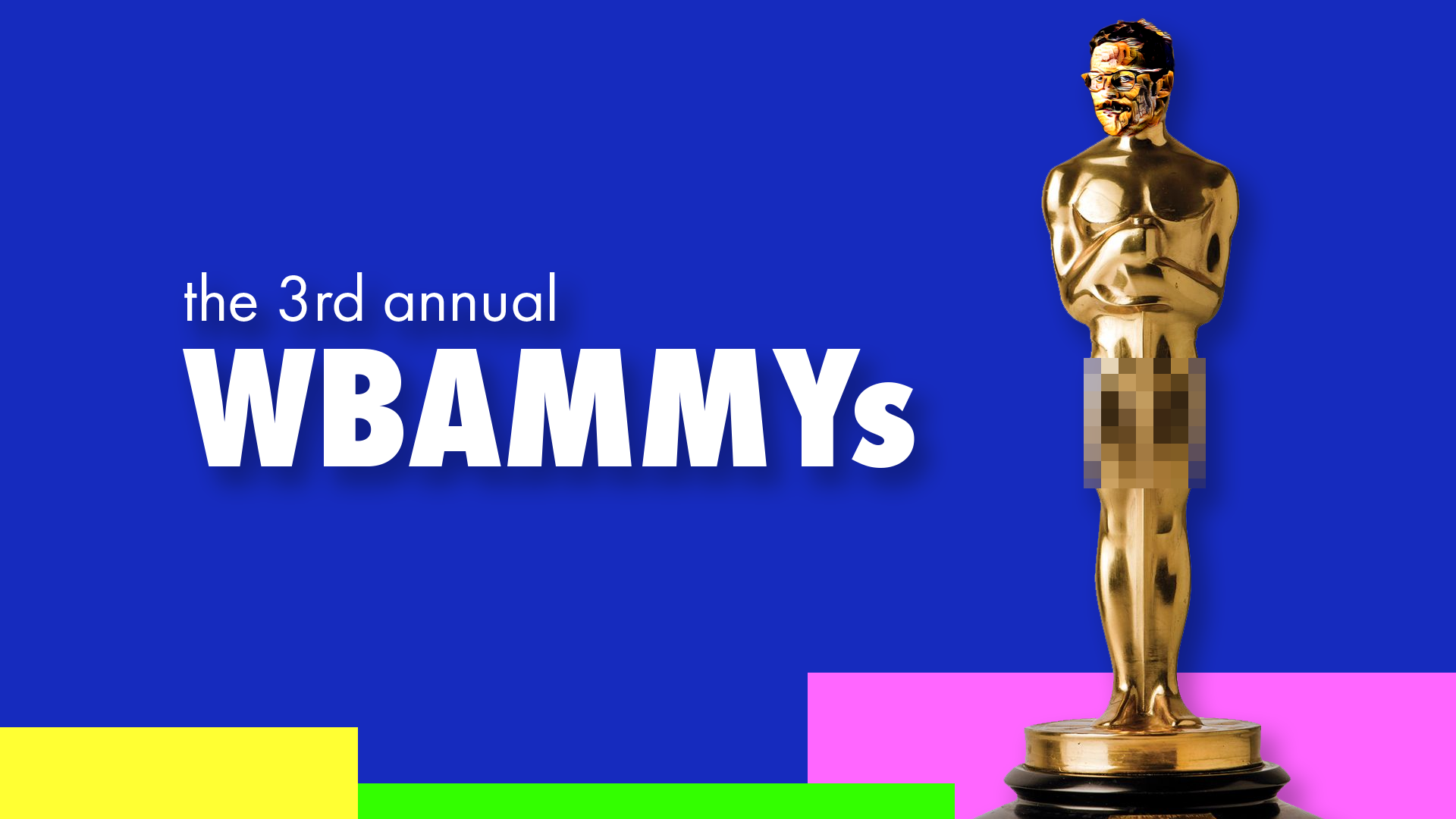 the 3rd annual
WBAMMYs